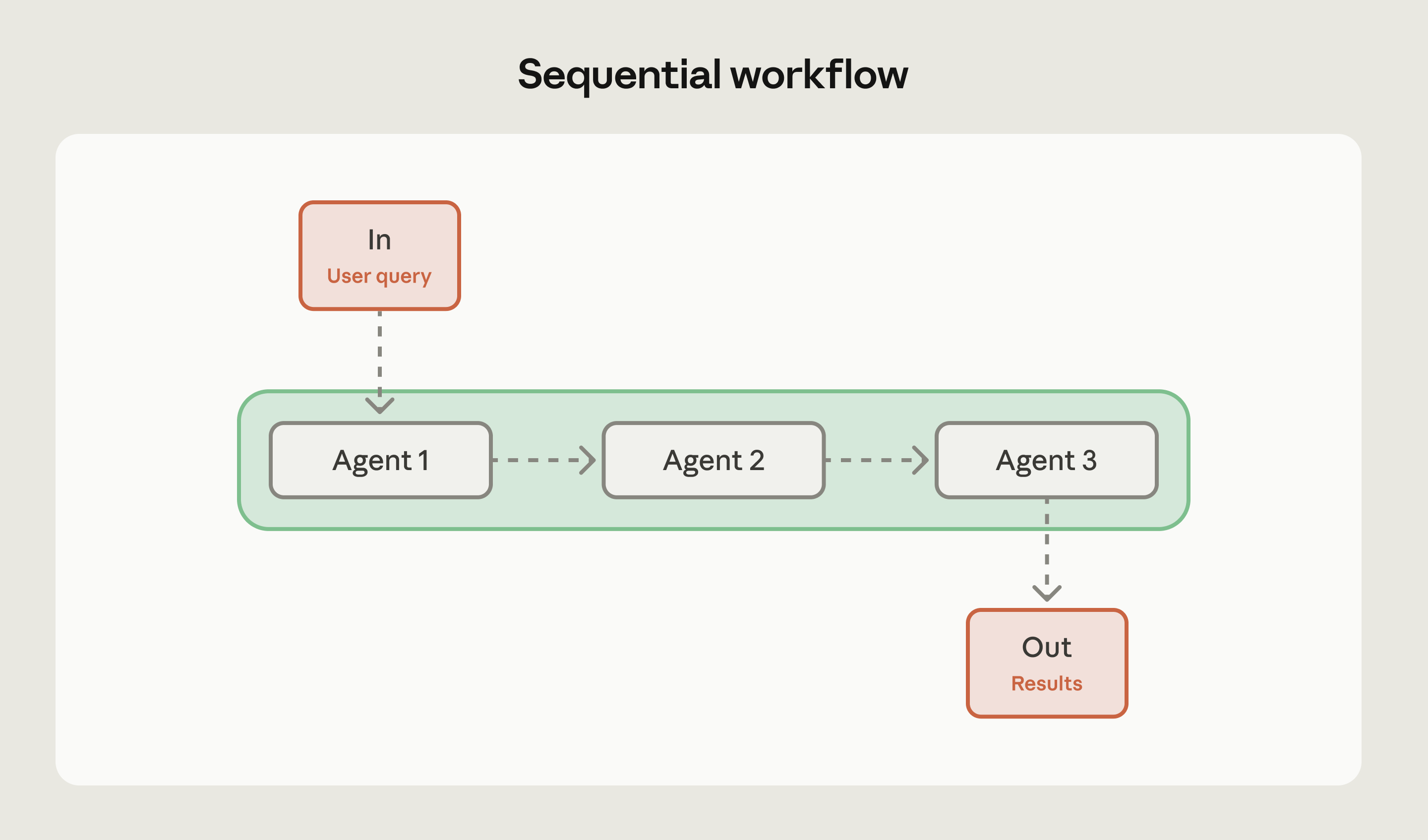 Sequential workflow

In
User query

Agent 1

Agent 2

Agent 3

Out
Results